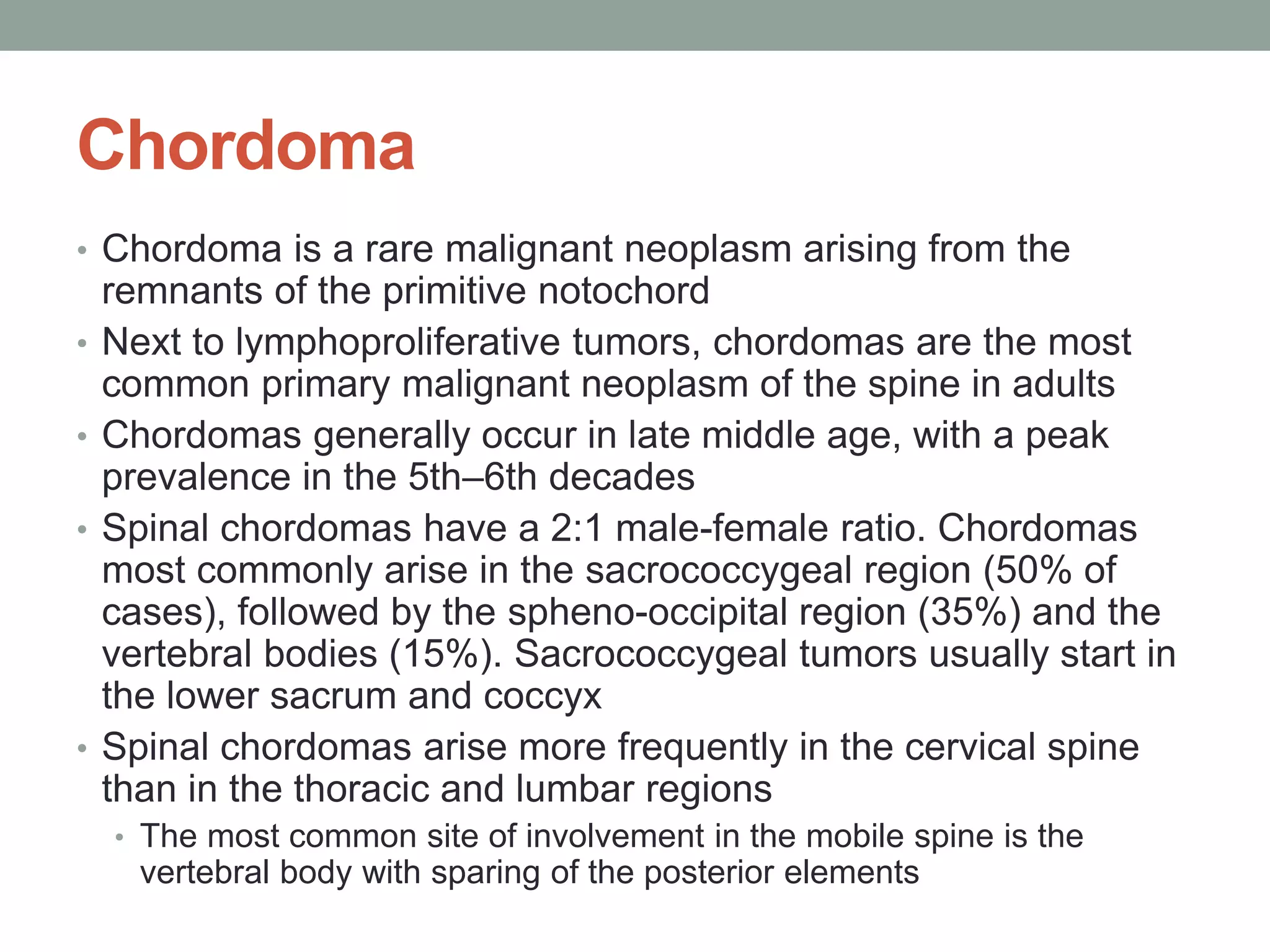 Chordoma

• Chordoma is a rare malignant neoplasm arising from the remnants of the primitive notochord
• Next to lymphoproliferative tumors, chordomas are the most common primary malignant neoplasm of the spine in adults
• Chordomas generally occur in late middle age, with a peak prevalence in the 5th–6th decades
• Spinal chordomas have a 2:1 male-female ratio. Chordomas most commonly arise in the sacrococcygeal region (50% of cases), followed by the spheno-occipital region (35%) and the vertebral bodies (15%). Sacrococcygeal tumors usually start in the lower sacrum and coccyx
• Spinal chordomas arise more frequently in the cervical spine than in the thoracic and lumbar regions
  • The most common site of involvement in the mobile spine is the vertebral body with sparing of the posterior elements